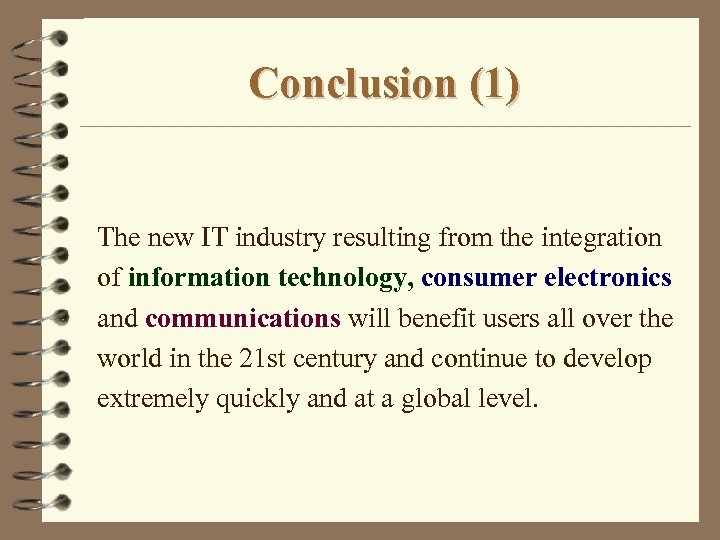 Conclusion (1)

The new IT industry resulting from the integration of information technology, consumer electronics and communications will benefit users all over the world in the 21st century and continue to develop extremely quickly and at a global level.